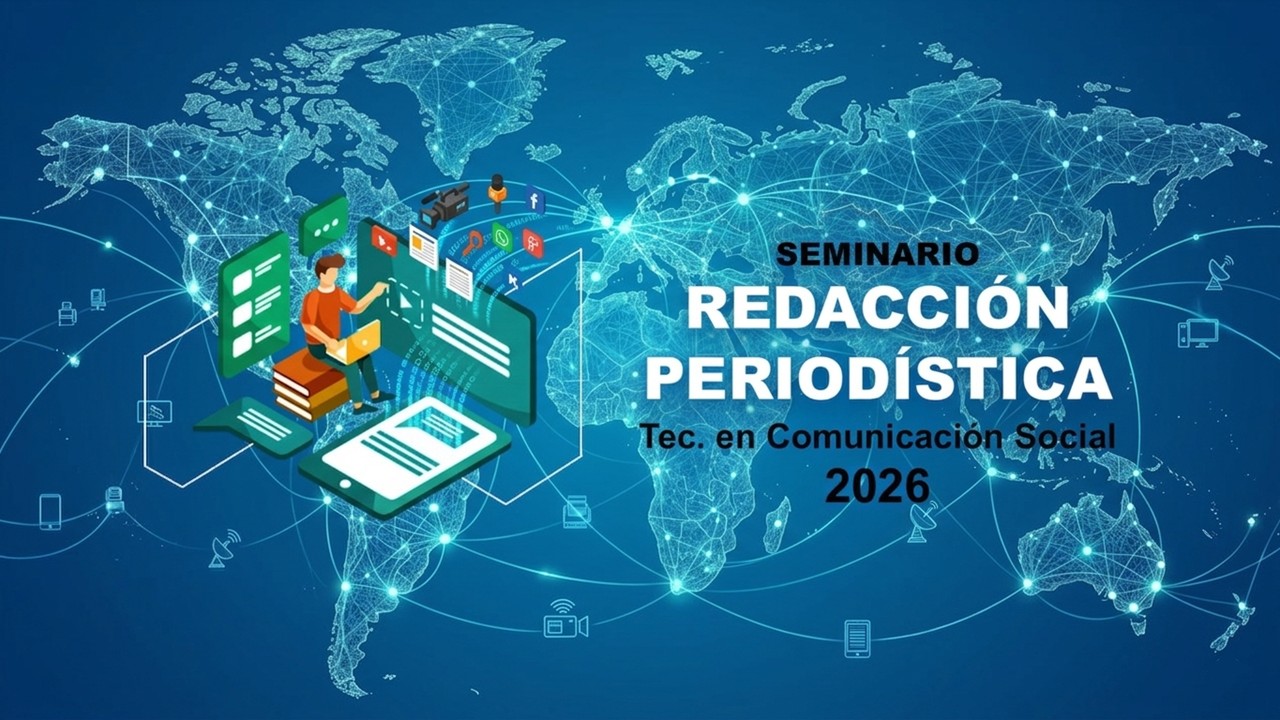 SEMINARIO
REDACCIÓN PERIODÍSTICA
Tec. en Comunicación Social
2026